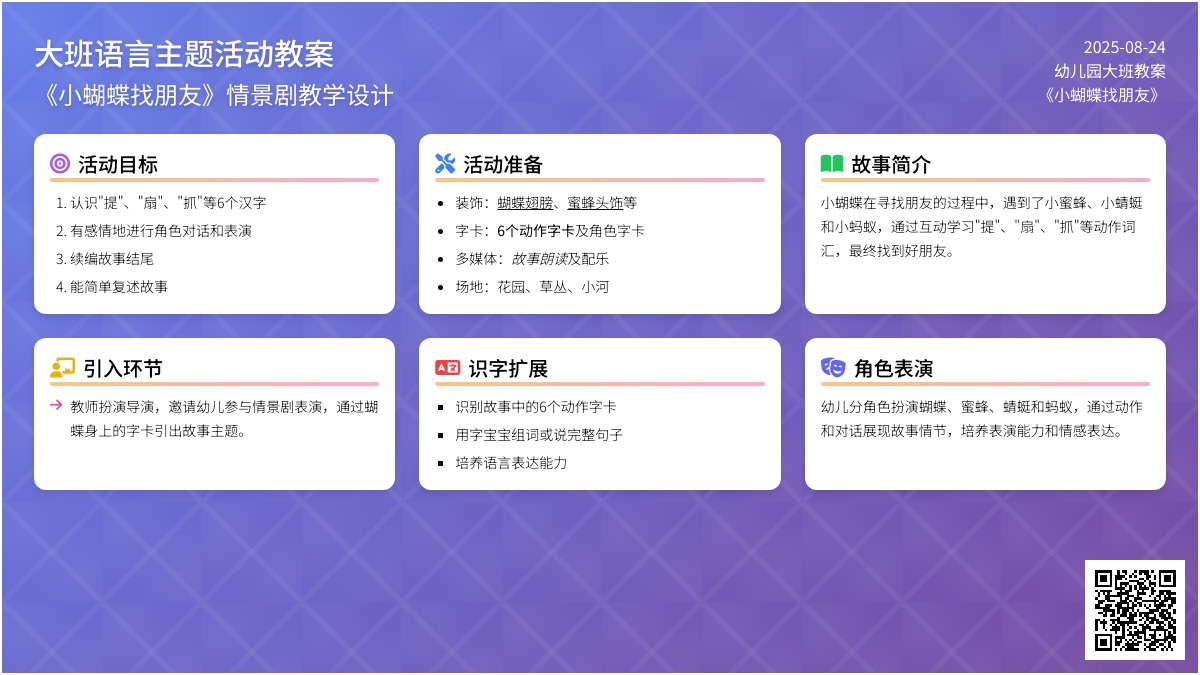 大班语言主题活动教案
《小蝴蝶找朋友》情景剧教学设计

2025-08-24
幼儿园大班教案
《小蝴蝶找朋友》

活动目标

1. 认识"提"、"扇"、"抓"等6个汉字
2. 有感情地进行角色对话和表演
3. 续编故事结尾
4. 能简单复述故事

活动准备

- 装饰：蝴蝶翅膀、蜜蜂头饰等
- 字卡：6个动作字卡及角色字卡
- 多媒体：故事朗读及配乐
- 场地：花园、草丛、小河

故事简介

小蝴蝶在寻找朋友的过程中，遇到了小蜜蜂、小蜻蜓和小蚂蚁，通过互动学习"提"、"扇"、"抓"等动作词汇，最终找到好朋友。

引入环节

→ 教师扮演导演，邀请幼儿参与情景剧表演，通过蝴蝶身上的字卡引出故事主题。

识字扩展

- 识别故事中的6个动作字卡
- 用字宝宝组词或说完整句子
- 培养语言表达能力

角色表演

幼儿分角色扮演蝴蝶、蜜蜂、蜻蜓和蚂蚁，通过动作和对话展现故事情节，培养表演能力和情感表达。